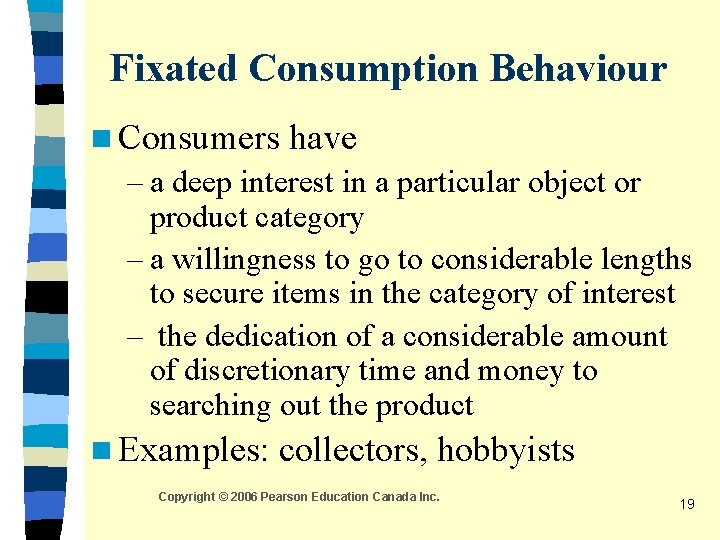 Fixated Consumption Behaviour

Consumers have
– a deep interest in a particular object or product category
– a willingness to go to considerable lengths to secure items in the category of interest
– the dedication of a considerable amount of discretionary time and money to searching out the product

Examples: collectors, hobbyists

Copyright © 2006 Pearson Education Canada Inc.

19